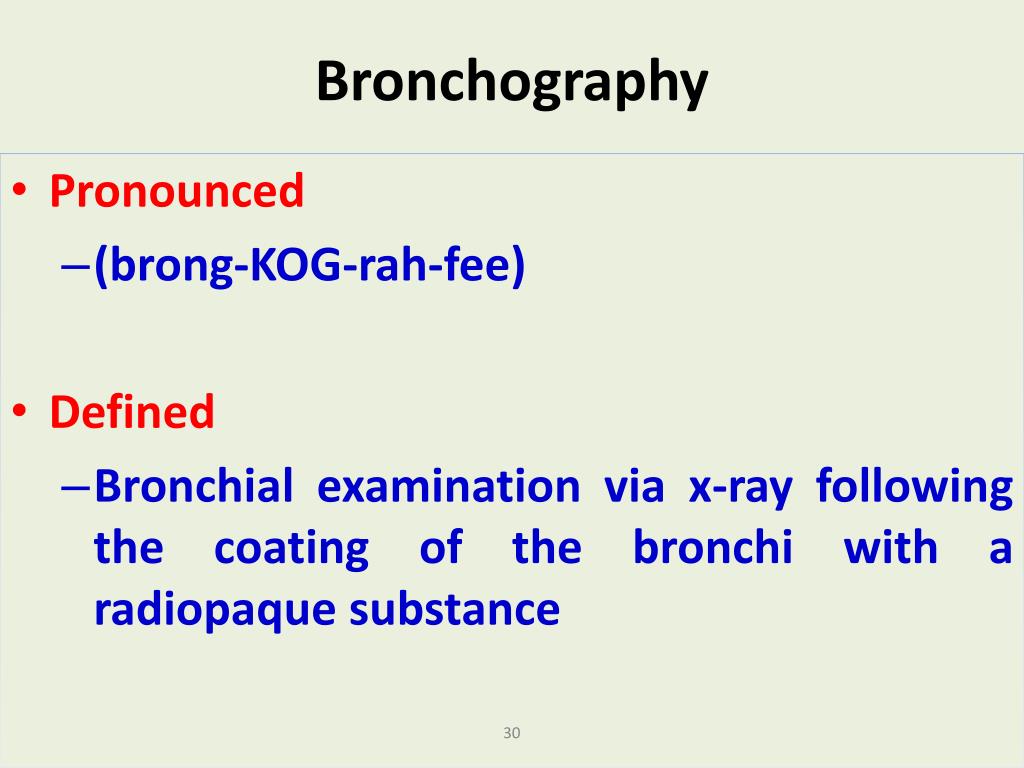 Bronchography

• Pronounced
– (brong-KOG-rah-fee)

• Defined
– Bronchial examination via x-ray following the coating of the bronchi with a radiopaque substance

30